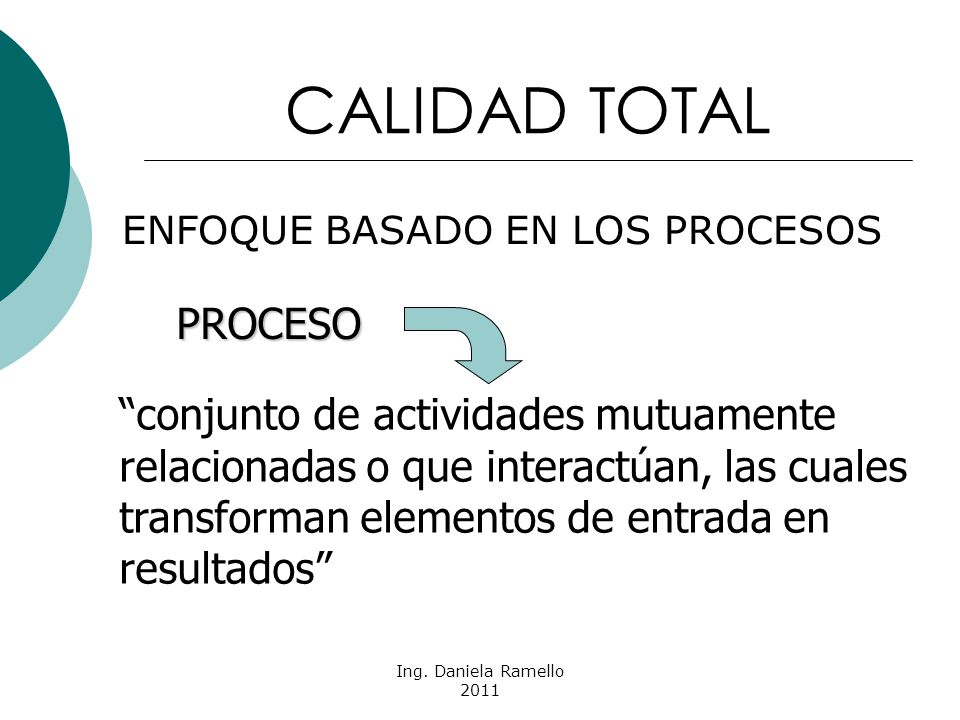 CALIDAD TOTAL

ENFOQUE BASADO EN LOS PROCESOS

PROCESO

“conjunto de actividades mutuamente relacionadas o que interactúan, las cuales transforman elementos de entrada en resultados”

Ing. Daniela Ramello
2011